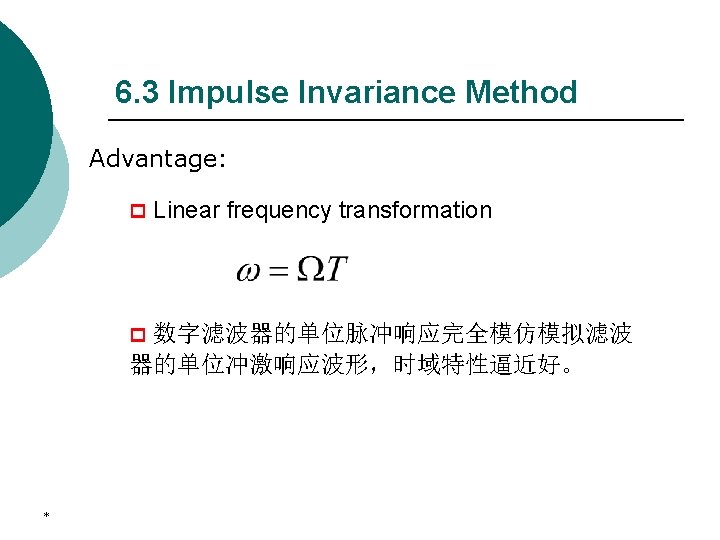 6.3 Impulse Invariance Method

Advantage:

Linear frequency transformation

$\omega = \Omega T$

数字滤波器的单位脉冲响应完全模仿模拟滤波器的单位冲激响应波形，时域特性逼近好。

*